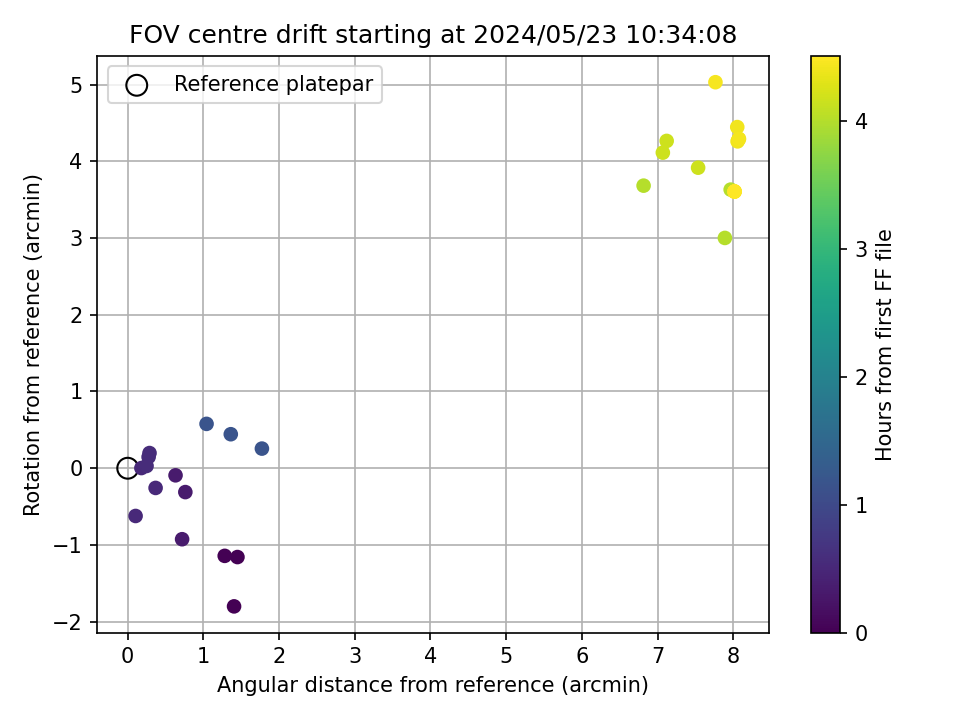 FOV centre drift starting at 2024/05/23 10:34:08

Reference platepar

Rotation from reference (arcmin)

5
4
3
2
1
0
−1
−2

0
1
2
3
4
5
6
7
8

Angular distance from reference (arcmin)

Hours from first FF file

4
3
2
1
0